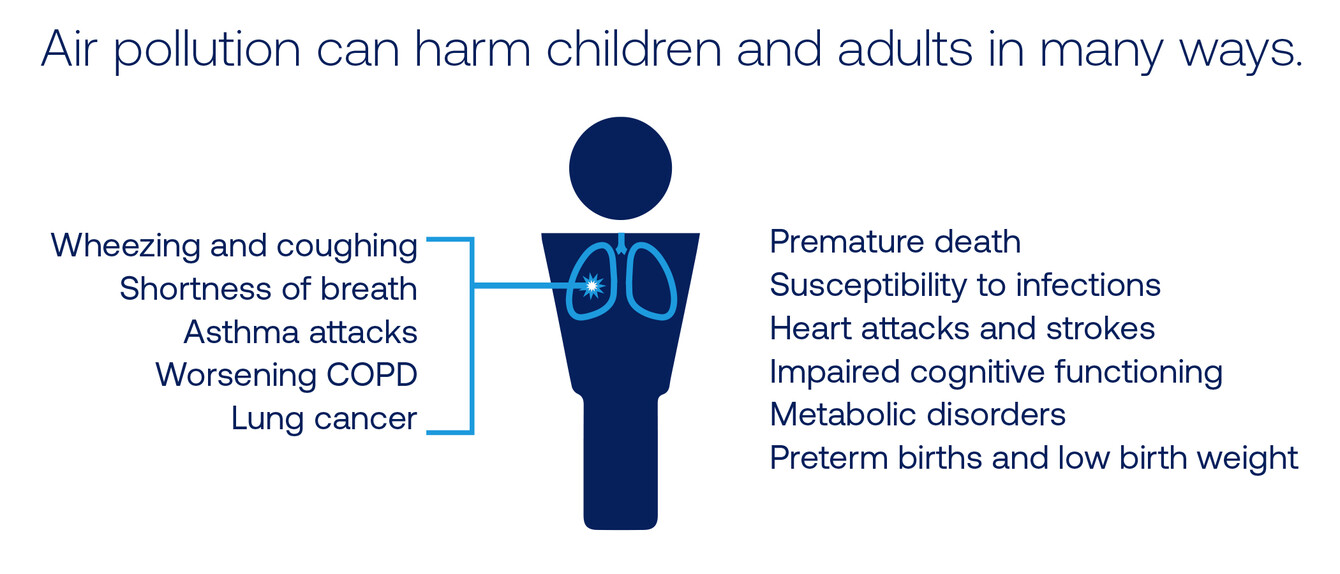 Air pollution can harm children and adults in many ways.

Wheezing and coughing
Shortness of breath
Asthma attacks
Worsening COPD
Lung cancer

Premature death
Susceptibility to infections
Heart attacks and strokes
Impaired cognitive functioning
Metabolic disorders
Preterm births and low birth weight